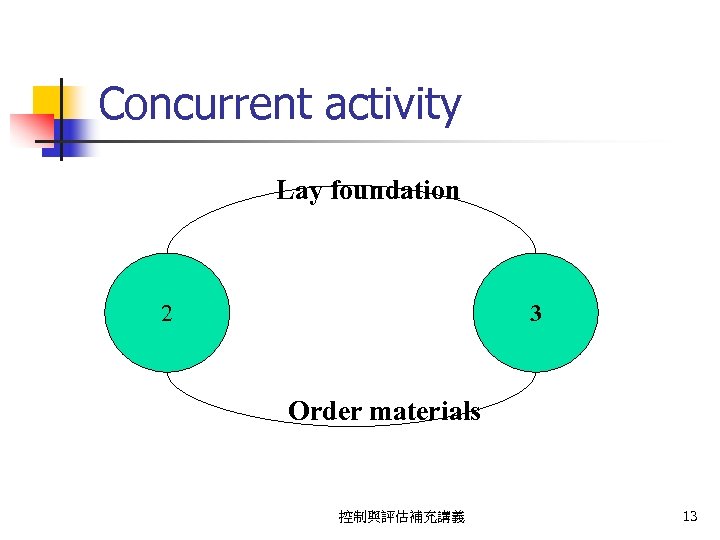 Concurrent activity

Lay foundation

2

3

Order materials

控制與評估補充講義

13